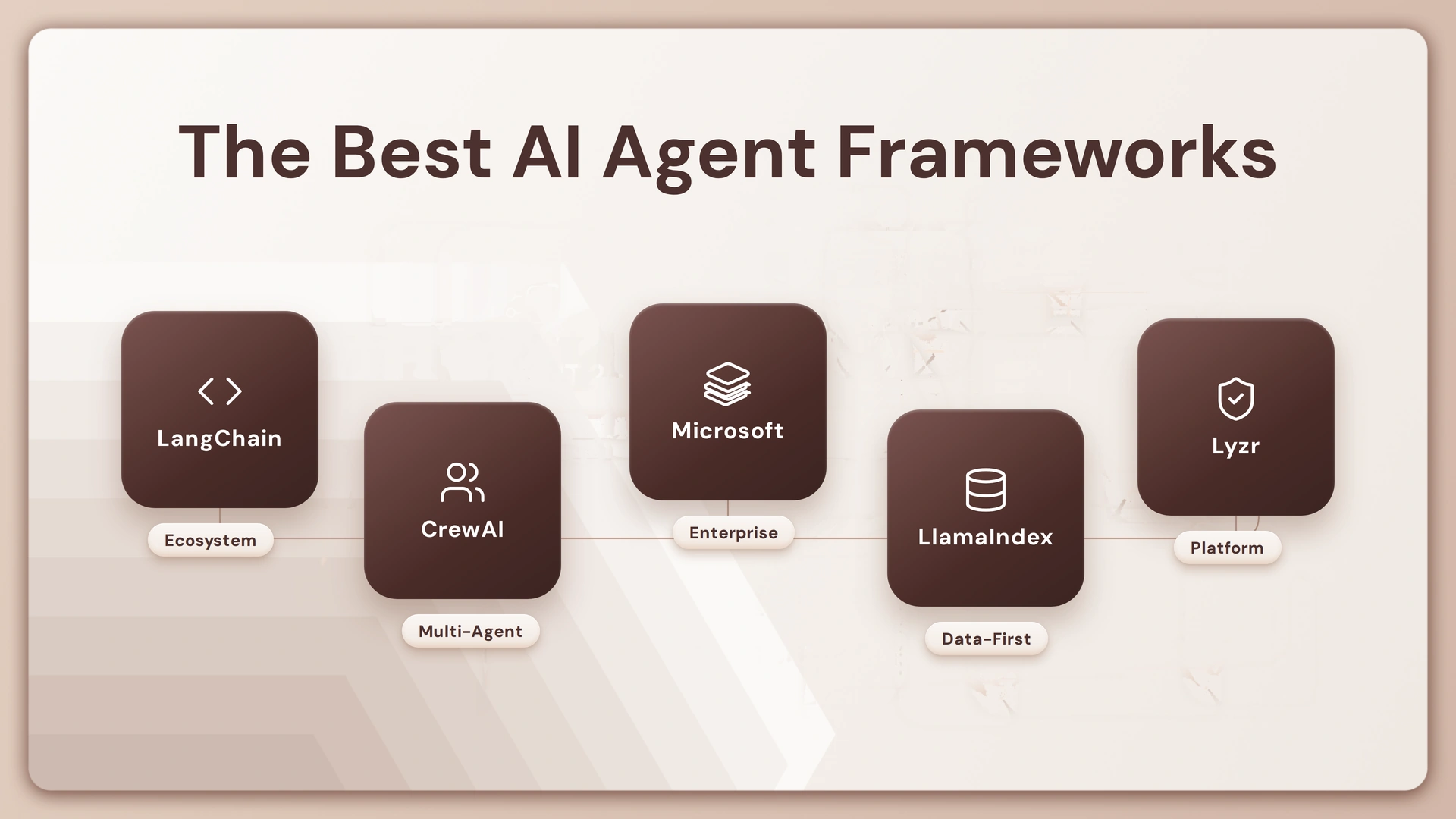 The Best AI Agent Frameworks

LangChain

Ecosystem

CrewAI

Multi-Agent

Microsoft

Enterprise

LlamaIndex

Data-First

Lyzr

Platform